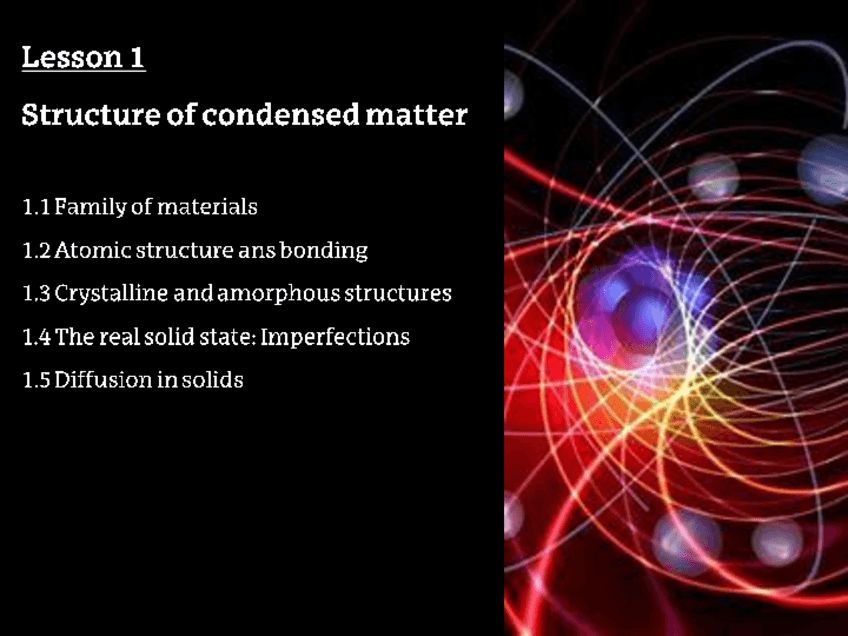 Lesson 1

Structure of condensed matter

1.1 Family of materials

1.2 Atomic structure ans bonding

1.3 Crystalline and amorphous structures

1.4 The real solid state: Imperfections

1.5 Diffusion in solids